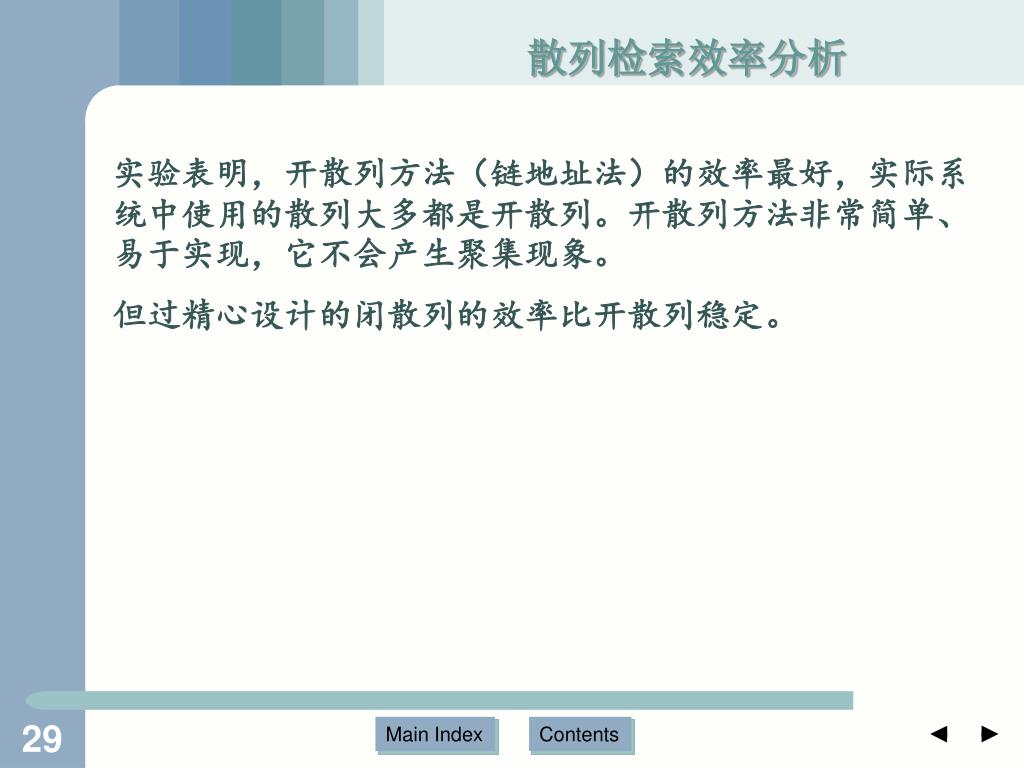 散列检索效率分析

实验表明，开散列方法（链地址法）的效率最好，实际系统中使用的散列大多都是开散列。开散列方法非常简单、易于实现，它不会产生聚集现象。

但过精心设计的闭散列的效率比开散列稳定。

29

Main Index

Contents

◄ ►